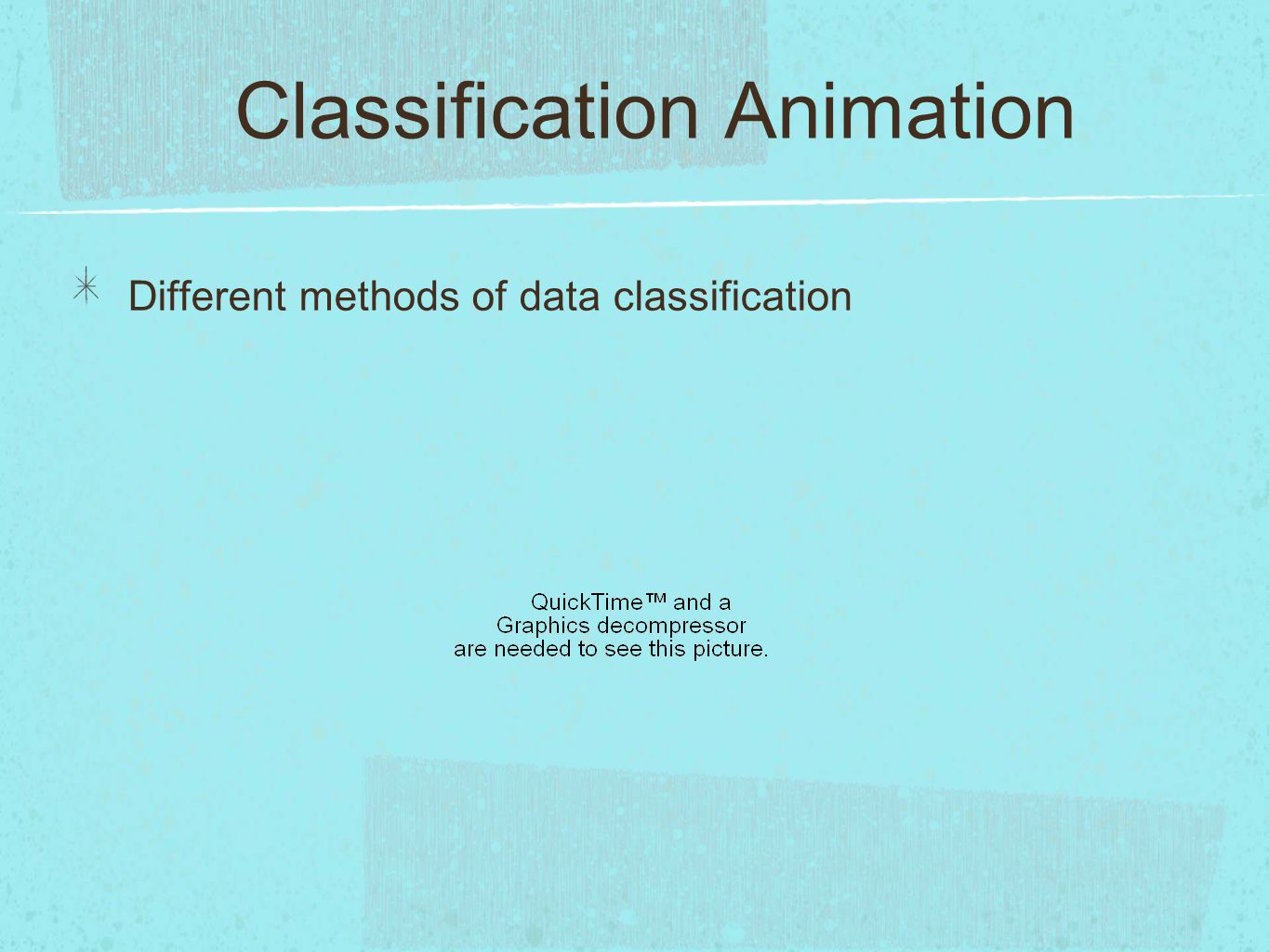 Classification Animation

Different methods of data classification

QuickTime™ and a Graphics decompressor are needed to see this picture.